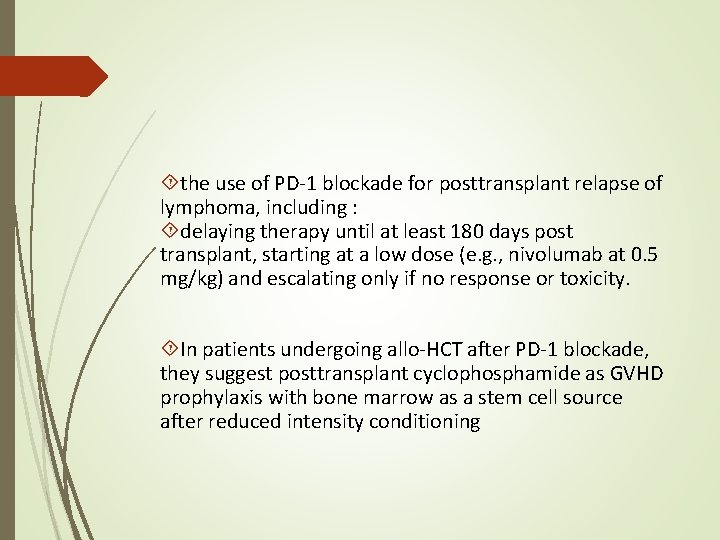 the use of PD-1 blockade for posttransplant relapse of lymphoma, including :
delaying therapy until at least 180 days post transplant, starting at a low dose (e.g., nivolumab at 0.5 mg/kg) and escalating only if no response or toxicity.

In patients undergoing allo-HCT after PD-1 blockade, they suggest posttransplant cyclophosphamide as GVHD prophylaxis with bone marrow as a stem cell source after reduced intensity conditioning